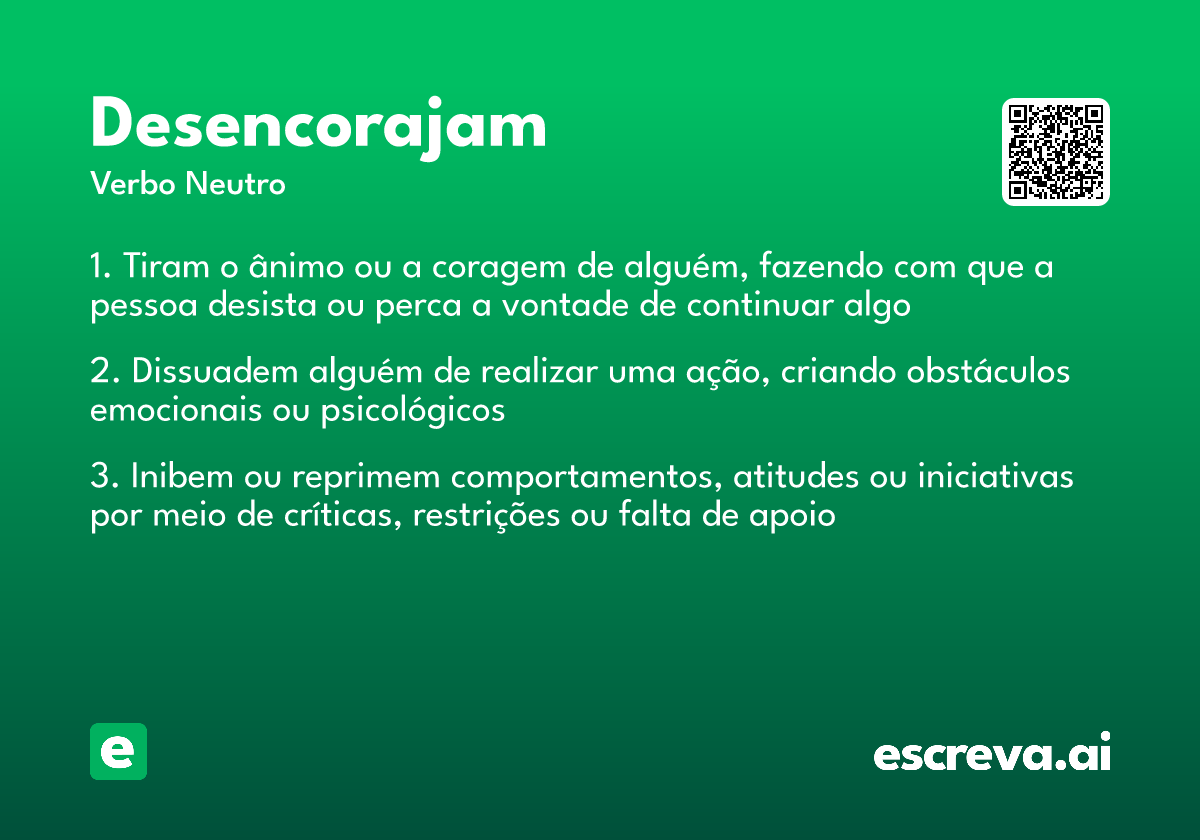 Desencorajam

Verbo Neutro

1. Tiram o ânimo ou a coragem de alguém, fazendo com que a pessoa desista ou perca a vontade de continuar algo

2. Dissuadem alguém de realizar uma ação, criando obstáculos emocionais ou psicológicos

3. Inibem ou reprimem comportamentos, atitudes ou iniciativas por meio de críticas, restrições ou falta de apoio

e

escreva.ai